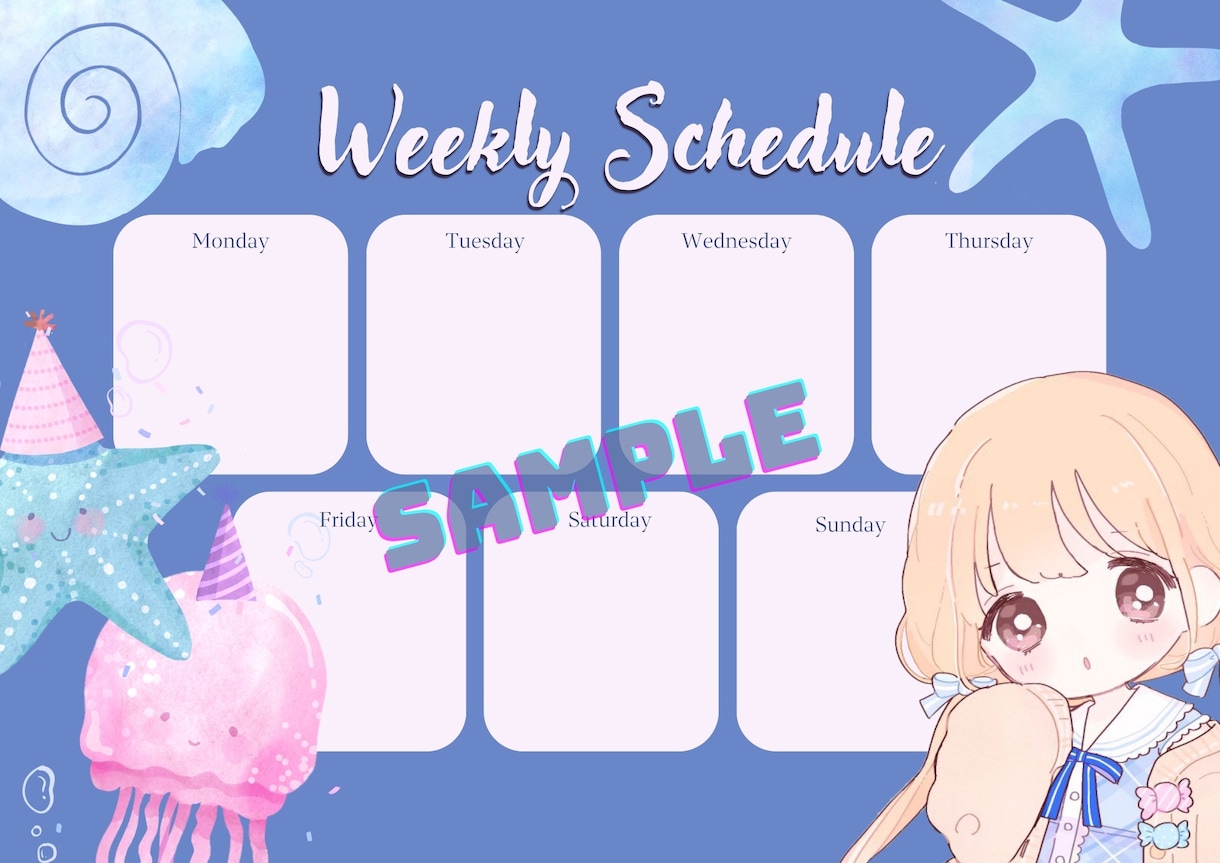 Weekly Schedule

Monday

Tuesday

Wednesday

Thursday

Friday

Saturday

Sunday

SAMPLE